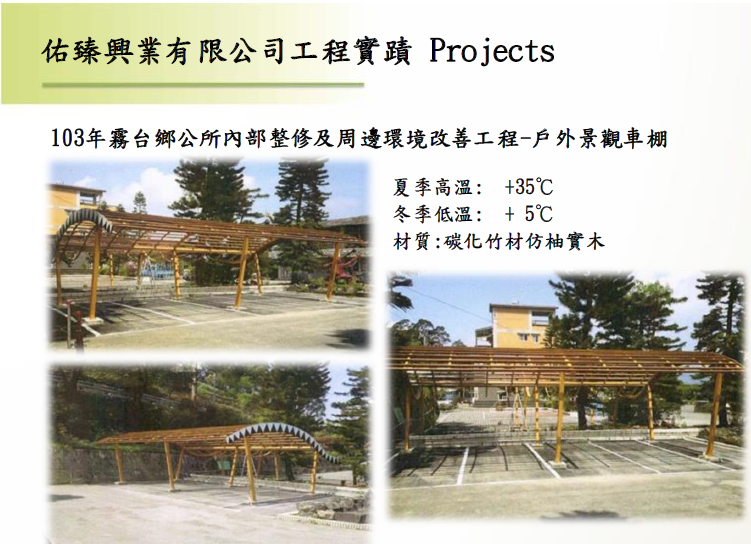 佑臻興業有限公司工程實蹟 Projects

103年霧台鄉公所內部整修及周邊環境改善工程-戶外景觀車棚

夏季高溫: +35℃
冬季低溫: + 5℃
材質:碳化竹材仿柚實木